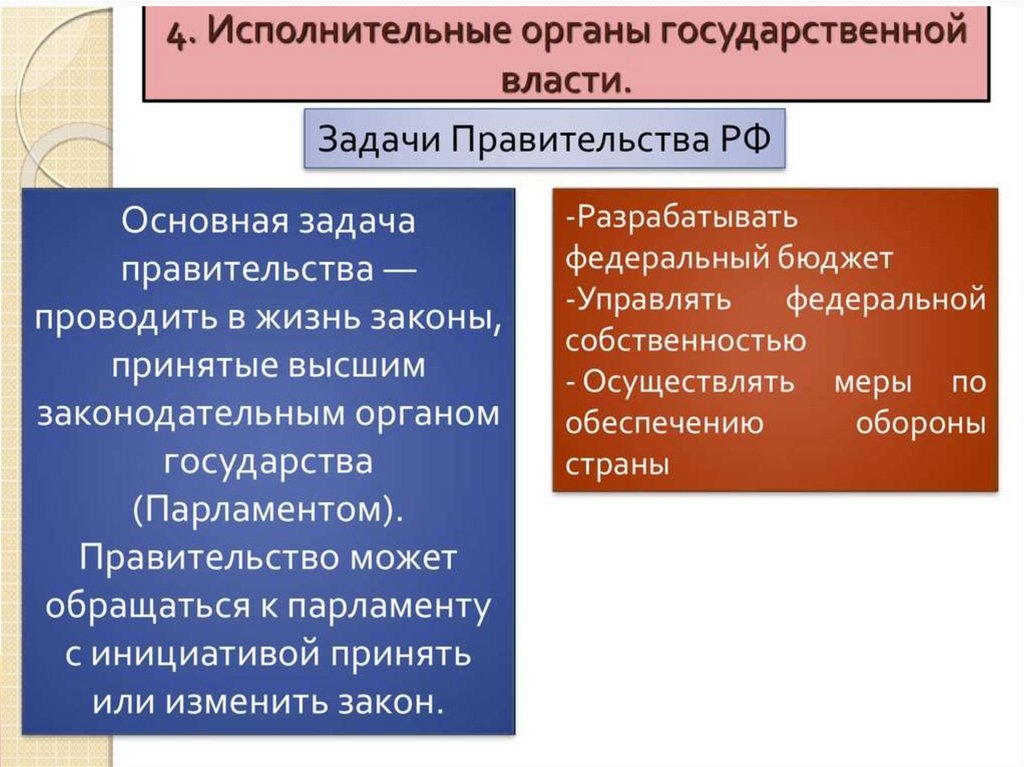 4. Исполнительные органы государственной власти.

Задачи Правительства РФ

Основная задача правительства — проводить в жизнь законы, принятые высшим законодательным органом государства (Парламентом). Правительство может обращаться к парламенту с инициативой принять или изменить закон.

-Разрабатывать федеральный бюджет
-Управлять федеральной собственностью
- Осуществлять меры по обеспечению обороны страны